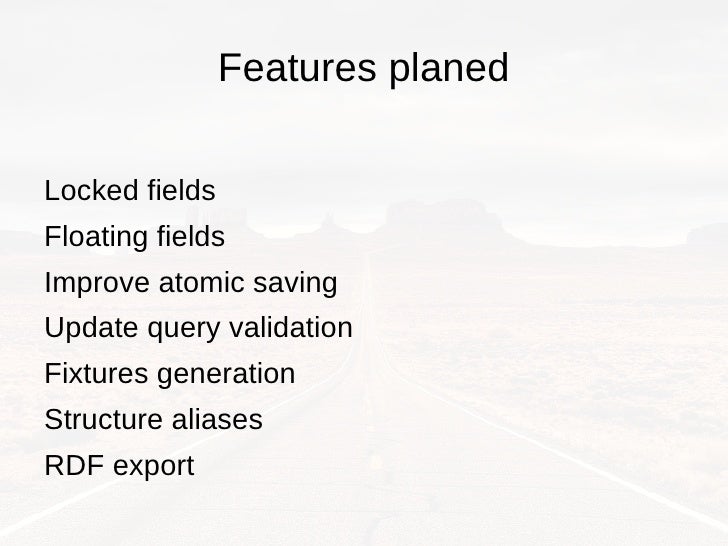 Features planed

Locked fields
Floating fields
Improve atomic saving
Update query validation
Fixtures generation
Structure aliases
RDF export